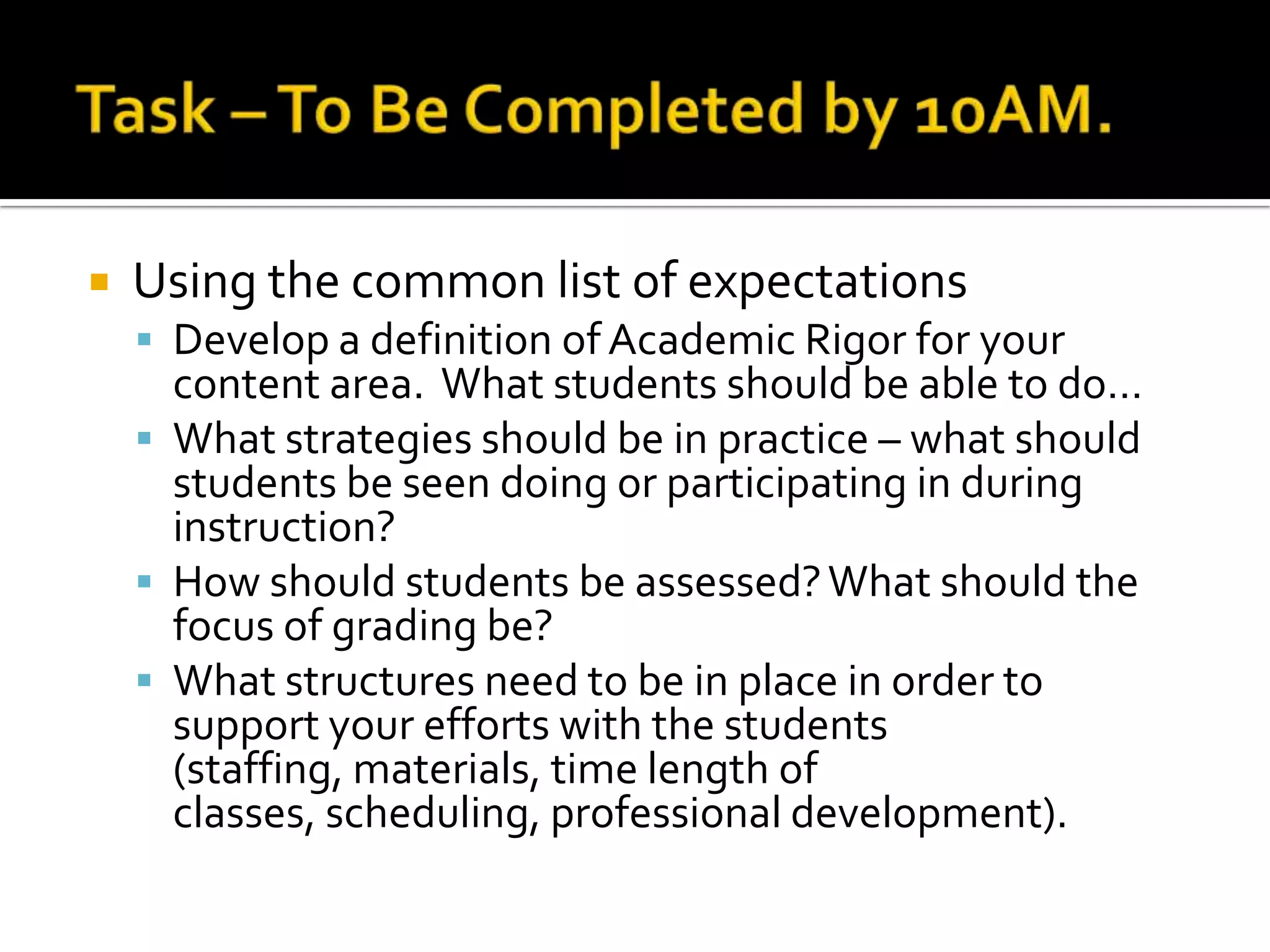 Task – To Be Completed by 10AM.

Using the common list of expectations

Develop a definition of Academic Rigor for your content area. What students should be able to do…

What strategies should be in practice – what should students be seen doing or participating in during instruction?

How should students be assessed? What should the focus of grading be?

What structures need to be in place in order to support your efforts with the students (staffing, materials, time length of classes, scheduling, professional development).